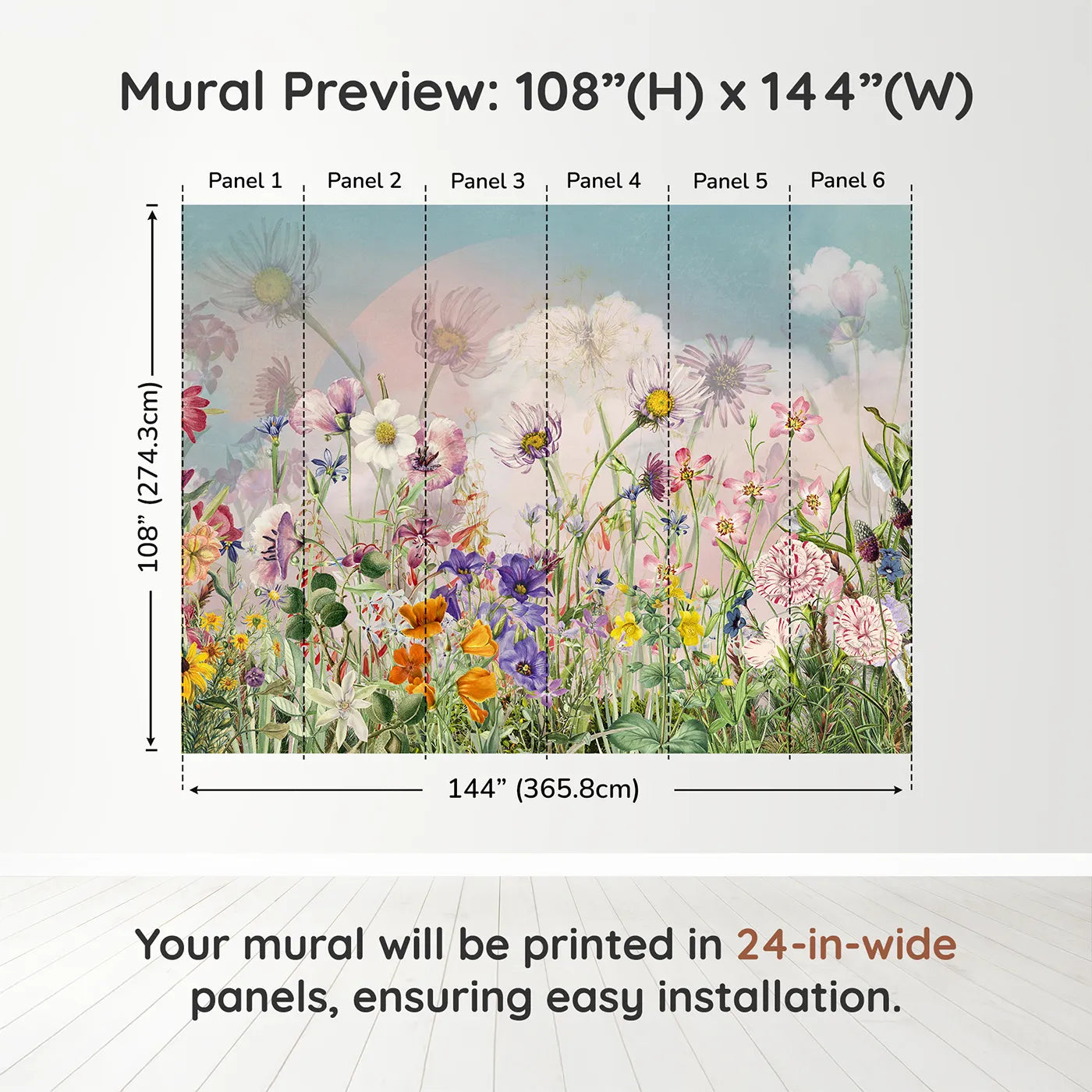 Mural Preview: 108”(H) x 144”(W)

Panel 1
Panel 2
Panel 3
Panel 4
Panel 5
Panel 6

108” (274.3cm)

144” (365.8cm)

Your mural will be printed in 24-in-wide panels, ensuring easy installation.